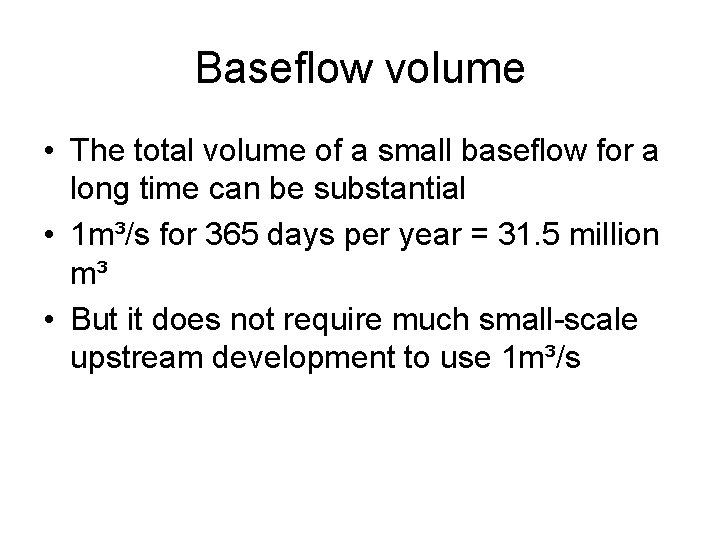 Baseflow volume

• The total volume of a small baseflow for a long time can be substantial
• $1m^3/s$ for 365 days per year = 31.5 million $m^3$
• But it does not require much small-scale upstream development to use $1m^3/s$